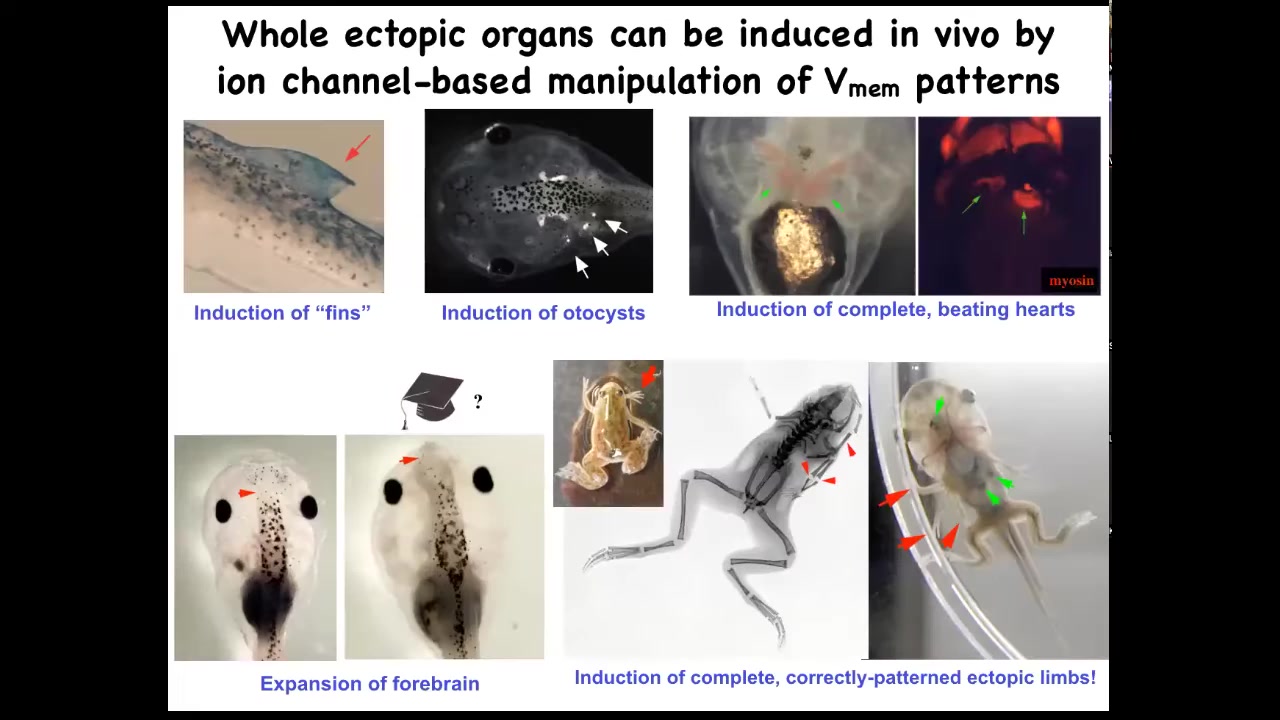 Whole ectopic organs can be induced in vivo by ion channel-based manipulation of $V_{mem}$ patterns

Induction of "fins"

Induction of otocysts

myosin

Induction of complete, beating hearts

?

Expansion of forebrain

Induction of complete, correctly-patterned ectopic limbs!